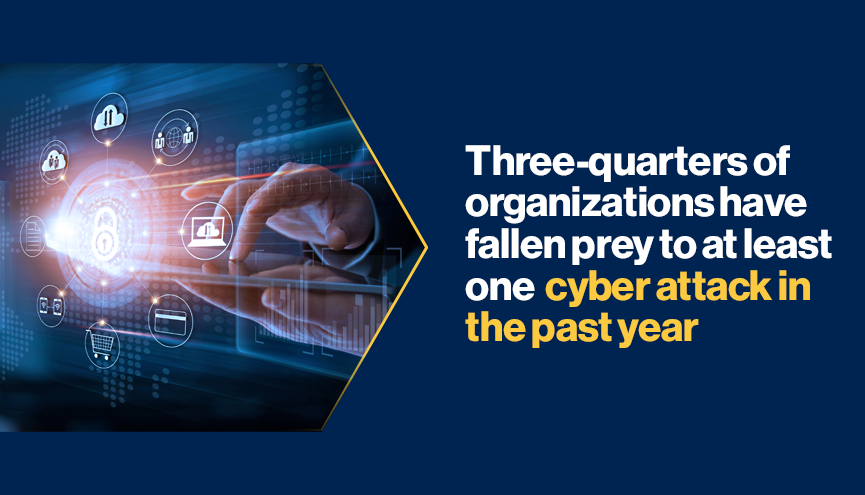 Three-quarters of organizations have fallen prey to at least one cyber attack in the past year